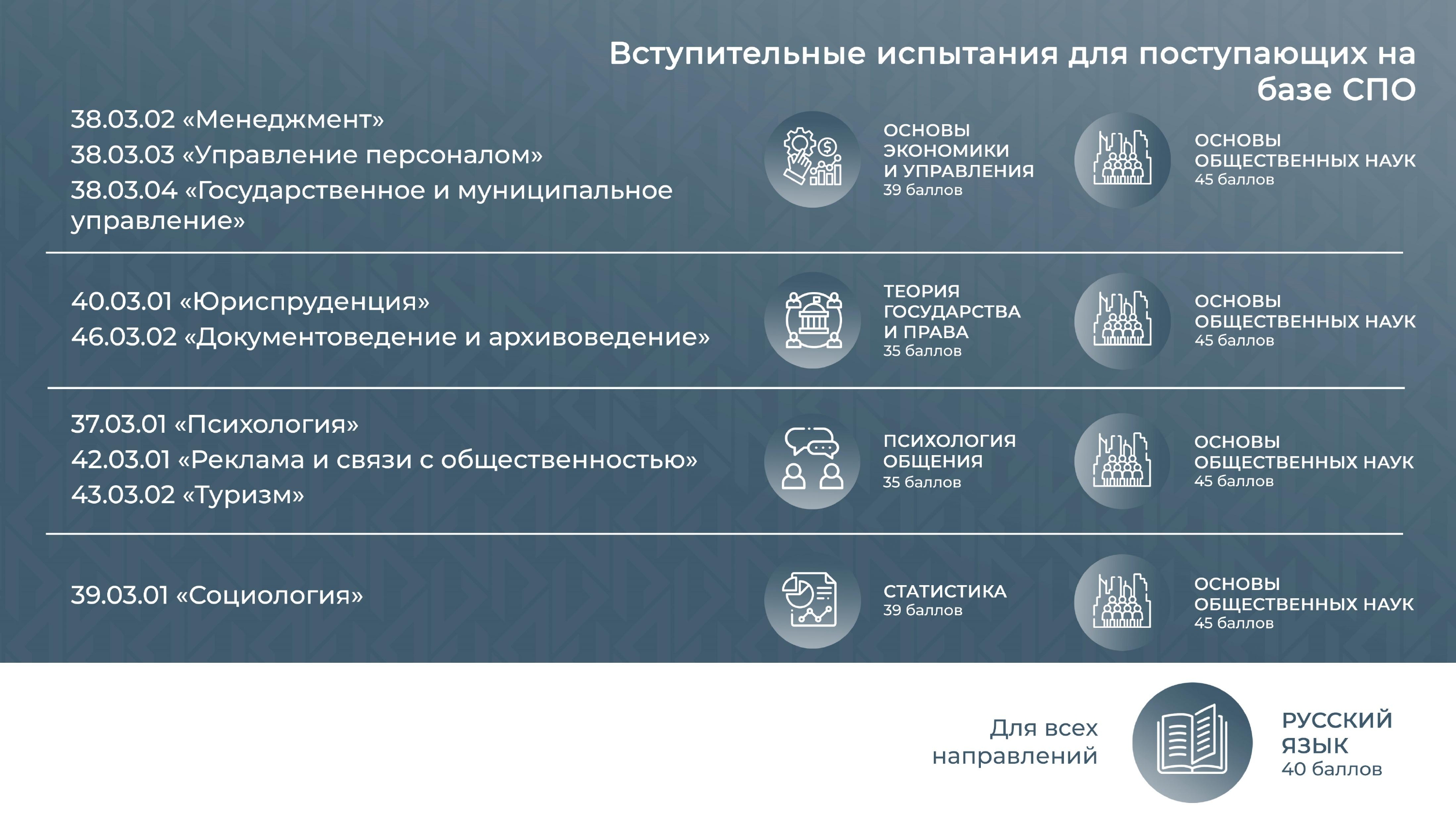 Вступительные испытания для поступающих на базе СПО

38.03.02 «Менеджмент»
38.03.03 «Управление персоналом»
38.03.04 «Государственное и муниципальное управление»

ОСНОВЫ ЭКОНОМИКИ И УПРАВЛЕНИЯ
39 баллов

ОСНОВЫ ОБЩЕСТВЕННЫХ НАУК
45 баллов

40.03.01 «Юриспруденция»
46.03.02 «Документоведение и архивоведение»

ТЕОРИЯ ГОСУДАРСТВА И ПРАВА
35 баллов

ОСНОВЫ ОБЩЕСТВЕННЫХ НАУК
45 баллов

37.03.01 «Психология»
42.03.01 «Реклама и связи с общественностью»
43.03.02 «Туризм»

ПСИХОЛОГИЯ ОБЩЕНИЯ
35 баллов

ОСНОВЫ ОБЩЕСТВЕННЫХ НАУК
45 баллов

39.03.01 «Социология»

СТАТИСТИКА
39 баллов

ОСНОВЫ ОБЩЕСТВЕННЫХ НАУК
45 баллов

Для всех направлений

РУССКИЙ ЯЗЫК
40 баллов